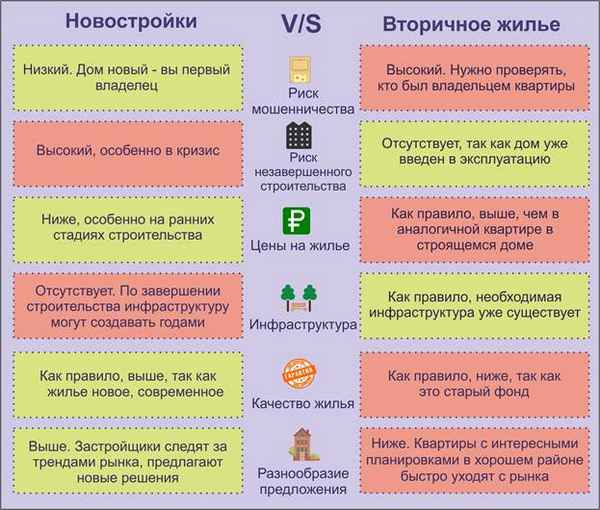 | Новостройки | V/S | Вторичное жилье |
|---|---|---|
| Низкий. Дом новый - вы первый владелец | Риск мошенничества | Высокий. Нужно проверять, кто был владельцем квартиры |
| Высокий, особенно в кризис | Риск незавершенного строительства | Отсутствует, так как дом уже введен в эксплуатацию |
| Ниже, особенно на ранних стадиях строительства | Цены на жилье | Как правило, выше, чем в аналогичной квартире в строящемся доме |
| Отсутствует. По завершении строительства инфраструктуру могут создавать годами | Инфраструктура | Как правило, необходимая инфраструктура уже существует |
| Как правило, выше, так как жилье новое, современное | Качество жилья | Как правило, ниже, так как это старый фонд |
| Выше. Застройщики следят за трендами рынка, предлагают новые решения | Разнообразие предложения | Ниже. Квартиры с интересными планировками в хорошем районе быстро уходят с рынка |